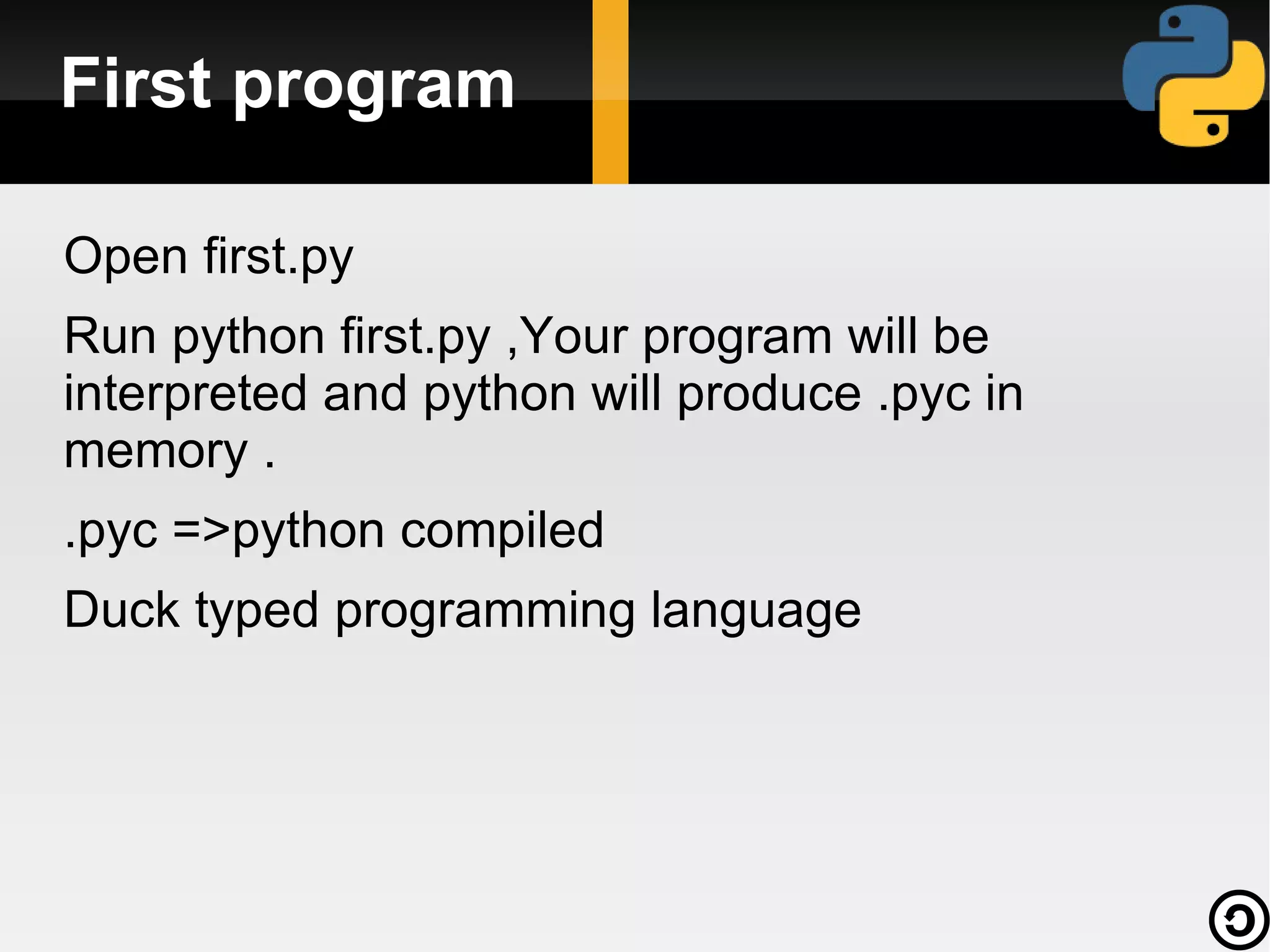 First program

Open first.py

Run python first.py ,Your program will be interpreted and python will produce .pyc in memory .

.pyc =>python compiled

Duck typed programming language